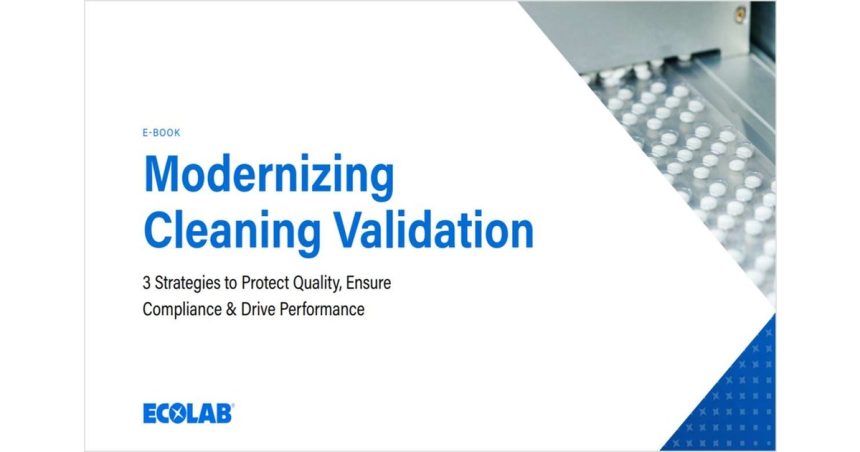 E-BOOK

Modernizing Cleaning Validation

3 Strategies to Protect Quality, Ensure Compliance & Drive Performance

ECOLAB